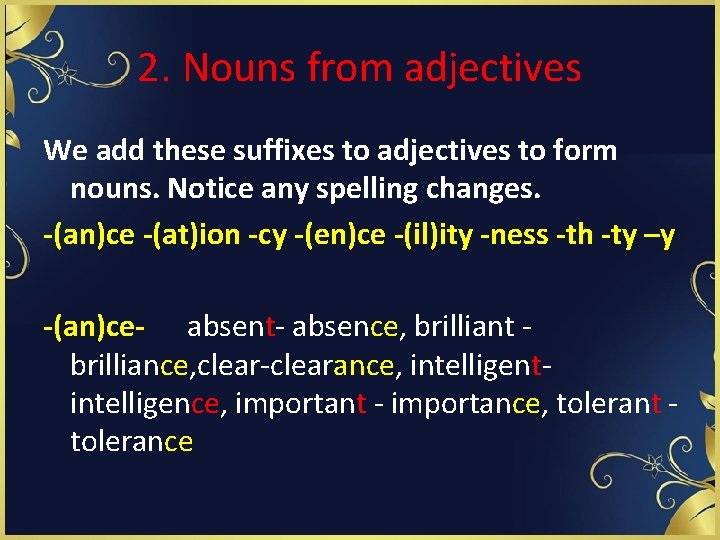 2. Nouns from adjectives

We add these suffixes to adjectives to form nouns. Notice any spelling changes.

-(an)ce -(at)ion -cy -(en)ce -(il)ity -ness -th -ty –y

-(an)ce- absent- absence, brilliant - brilliance,clear-clearance, intelligent- intelligence, important - importance, tolerant - tolerance